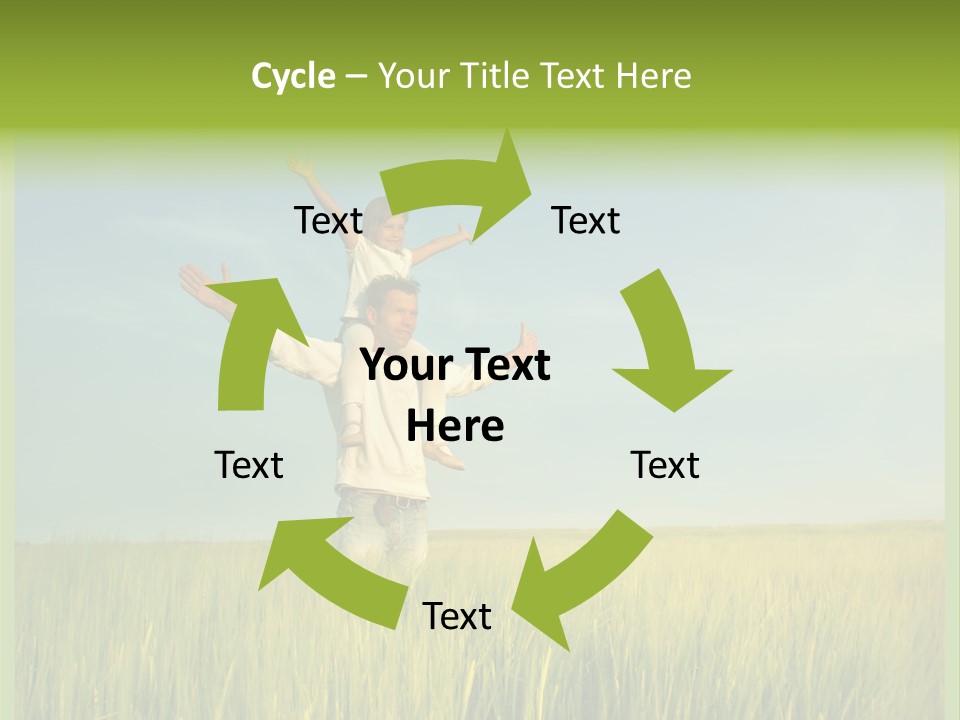 Cycle – Your Title Text Here

Text

Text

Your Text Here

Text

Text

Text